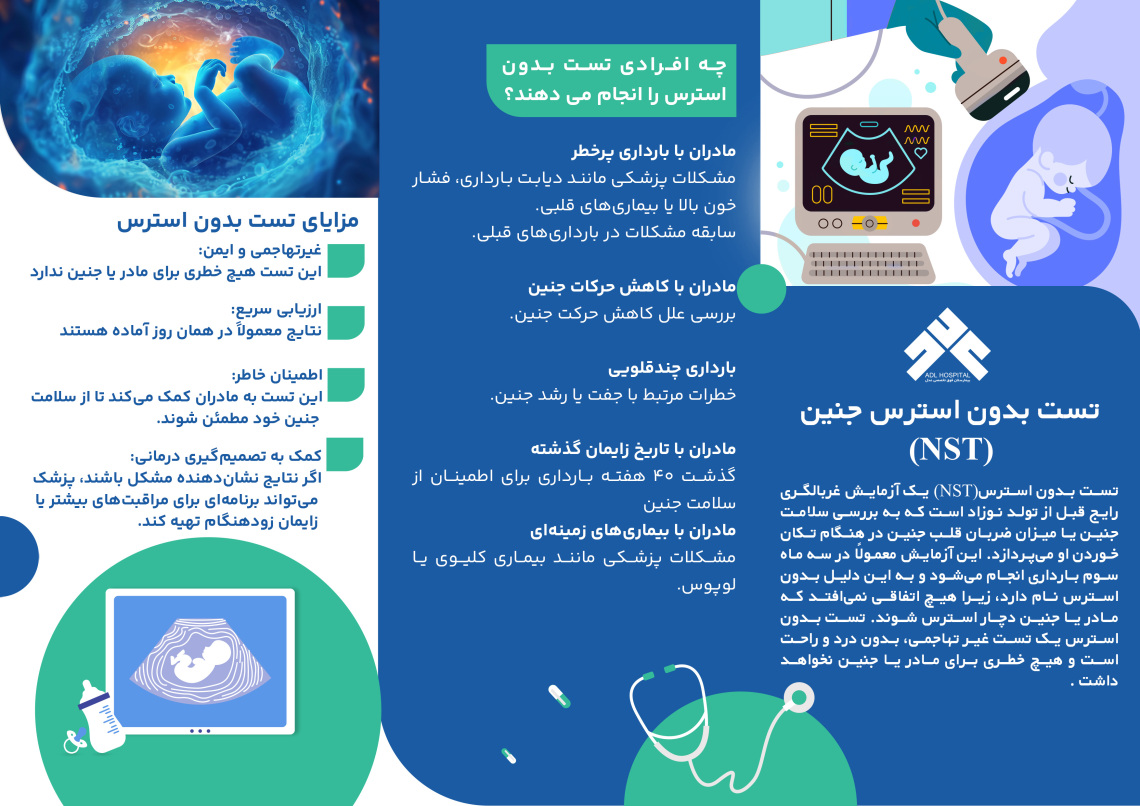 ADL HOSPITAL
بیمارستان فوق تخصصی عدل

تست بدون استرس جنین (NST)

تست بدون استرس(NST) یک آزمایش غربالگری رایج قبل از تولد نوزاد است که به بررسی سلامت جنین یا میزان ضربان قلب جنین در هنگام تکان خوردن او می‌پردازد. این آزمایش معمولاً در سه ماه سوم بارداری انجام می‌شود و به این دلیل بدون استرس نام دارد، زیرا هیچ اتفاقی نمی‌افتد که مادر یا جنین دچار استرس شوند. تست بدون استرس یک تست غیر تهاجمی، بدون درد و راحت است و هیچ خطری برای مادر یا جنین نخواهد داشت .

چه افرادی تست بدون استرس را انجام می دهند؟

مادران با بارداری پرخطر
مشکلات پزشکی مانند دیابت بارداری، فشار خون بالا یا بیماری‌های قلبی.
سابقه مشکلات در بارداری‌های قبلی.

مادران با کاهش حرکات جنین
بررسی علل کاهش حرکت جنین.

بارداری چندقلویی
خطرات مرتبط با جفت یا رشد جنین.

مادران با تاریخ زایمان گذشته
گذشت ۴۰ هفته بارداری برای اطمینان از سلامت جنین

مادران با بیماری‌های زمینه‌ای
مشکلات پزشکی مانند بیماری کلیوی یا لوپوس.

مزایای تست بدون استرس

غیرتهاجمی و ایمن:
این تست هیچ خطری برای مادر یا جنین ندارد

ارزیابی سریع:
نتایج معمولاً در همان روز آماده هستند

اطمینان خاطر:
این تست به مادران کمک می‌کند تا از سلامت جنین خود مطمئن شوند.

کمک به تصمیم‌گیری درمانی:
اگر نتایج نشان‌دهنده مشکل باشند، پزشک می‌تواند برنامه‌ای برای مراقبت‌های بیشتر یا زایمان زودهنگام تهیه کند.